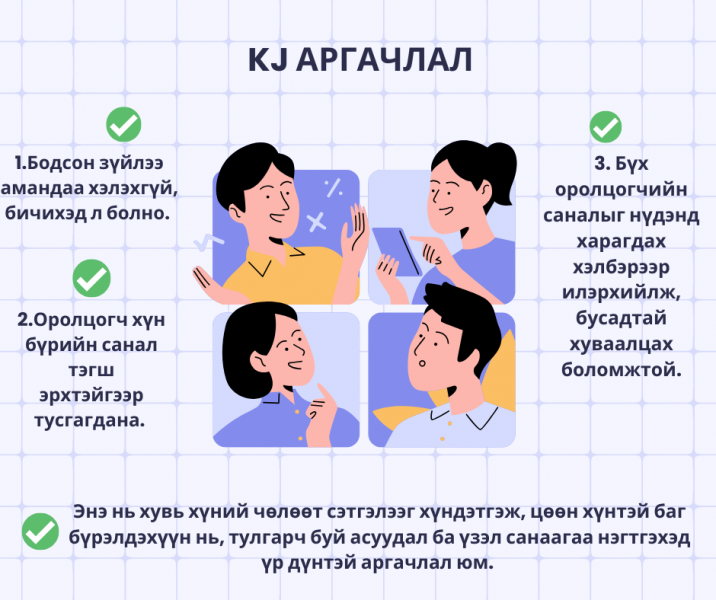 KJ АРГАЧЛАЛ

1.Бодсон зүйлээ амандаа хэлэхгүй, бичихэд л болно.

2.Оролцогч хүн бүрийн санал тэгш эрхтэйгээр тусгагдана.

3. Бүх оролцогчийн саналыг нүдэнд харагдах хэлбэрээр илэрхийлж, бусадтай хуваалцах боломжтой.

Энэ нь хувь хүний чөлөөт сэтгэлээг хүндэтгэж, цөөн хүнтэй баг бүрэлдэхүүн нь, тулгарч буй асуудал ба үзэл санаагаа нэгтгэхэд үр дүнтэй аргачлал юм.